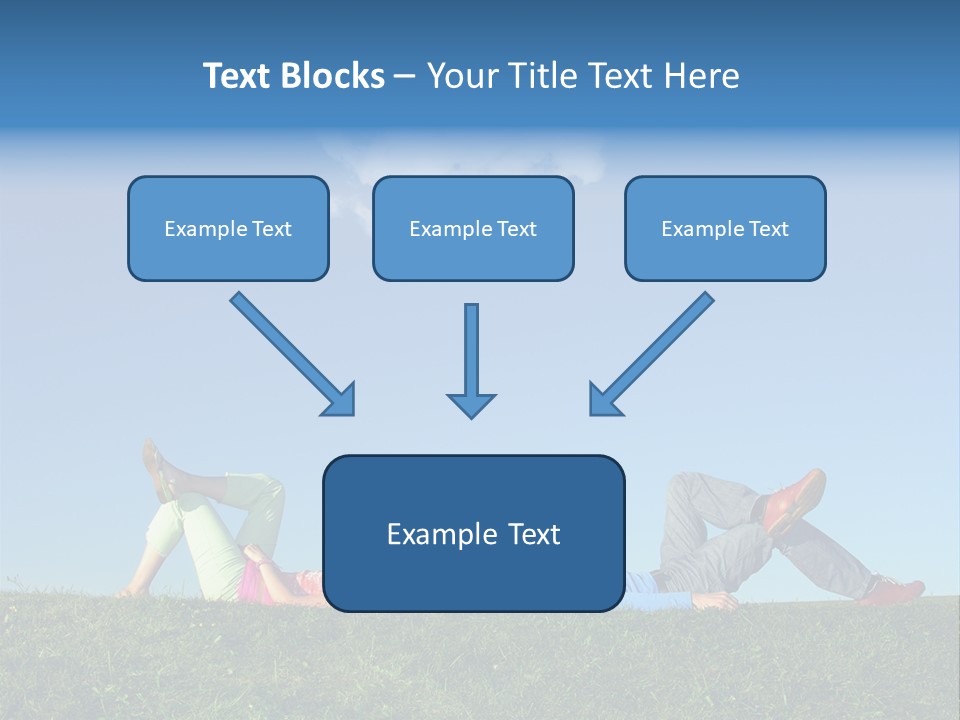 Text Blocks – Your Title Text Here

Example Text

Example Text

Example Text

Example Text